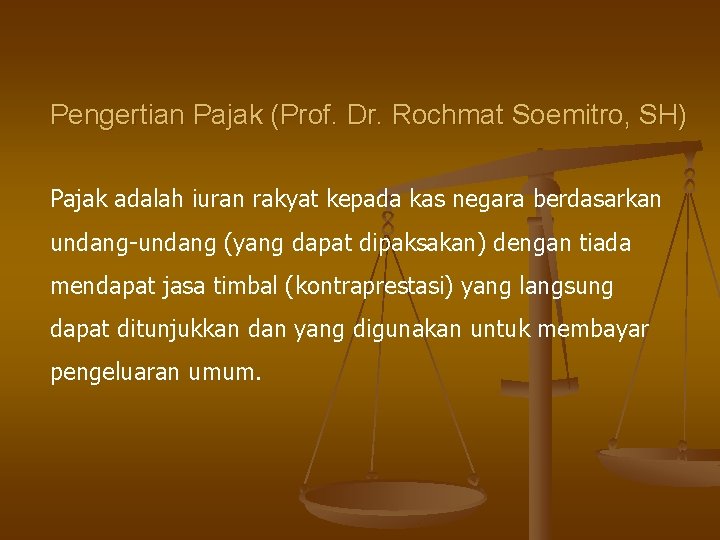 Pengertian Pajak (Prof. Dr. Rochmat Soemitro, SH)

Pajak adalah iuran rakyat kepada kas negara berdasarkan undang-undang (yang dapat dipaksakan) dengan tiada mendapat jasa timbal (kontraprestasi) yang langsung dapat ditunjukkan dan yang digunakan untuk membayar pengeluaran umum.